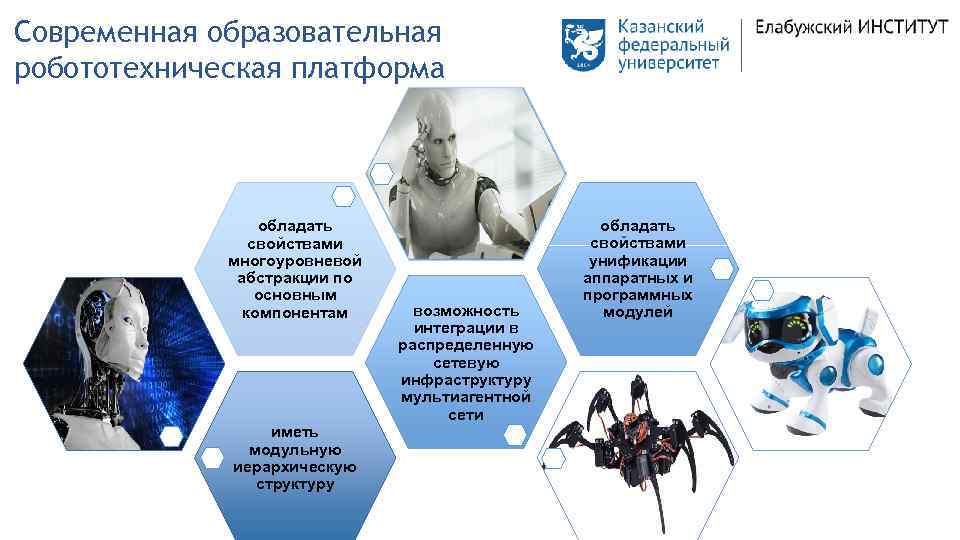 Современная образовательная робототехническая платформа

Казанский федеральный университет

Елабужский ИНСТИТУТ

обладать свойствами многоуровневой абстракции по основным компонентам

обладать свойствами унификации аппаратных и программных модулей

возможность интеграции в распределенную сетевую инфраструктуру мультиагентной сети

иметь модульную иерархическую структуру